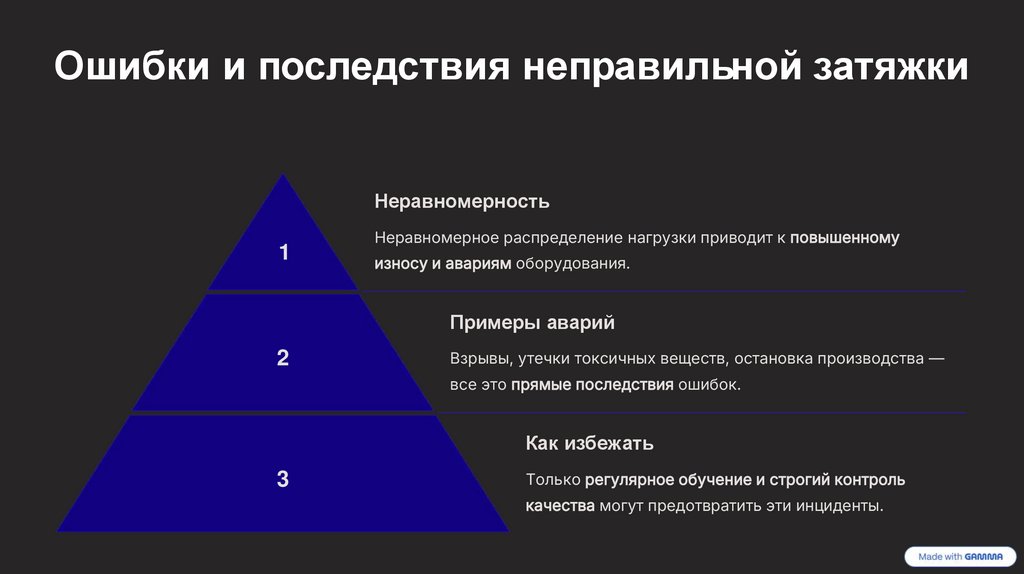 Ошибки и последствия неправильной затяжки

1

Неравномерность

Неравномерное распределение нагрузки приводит к повышенному износу и авариям оборудования.

2

Примеры аварий

Взрывы, утечки токсичных веществ, остановка производства — все это прямые последствия ошибок.

3

Как избежать

Только регулярное обучение и строгий контроль качества могут предотвратить эти инциденты.

Made with GAMMA